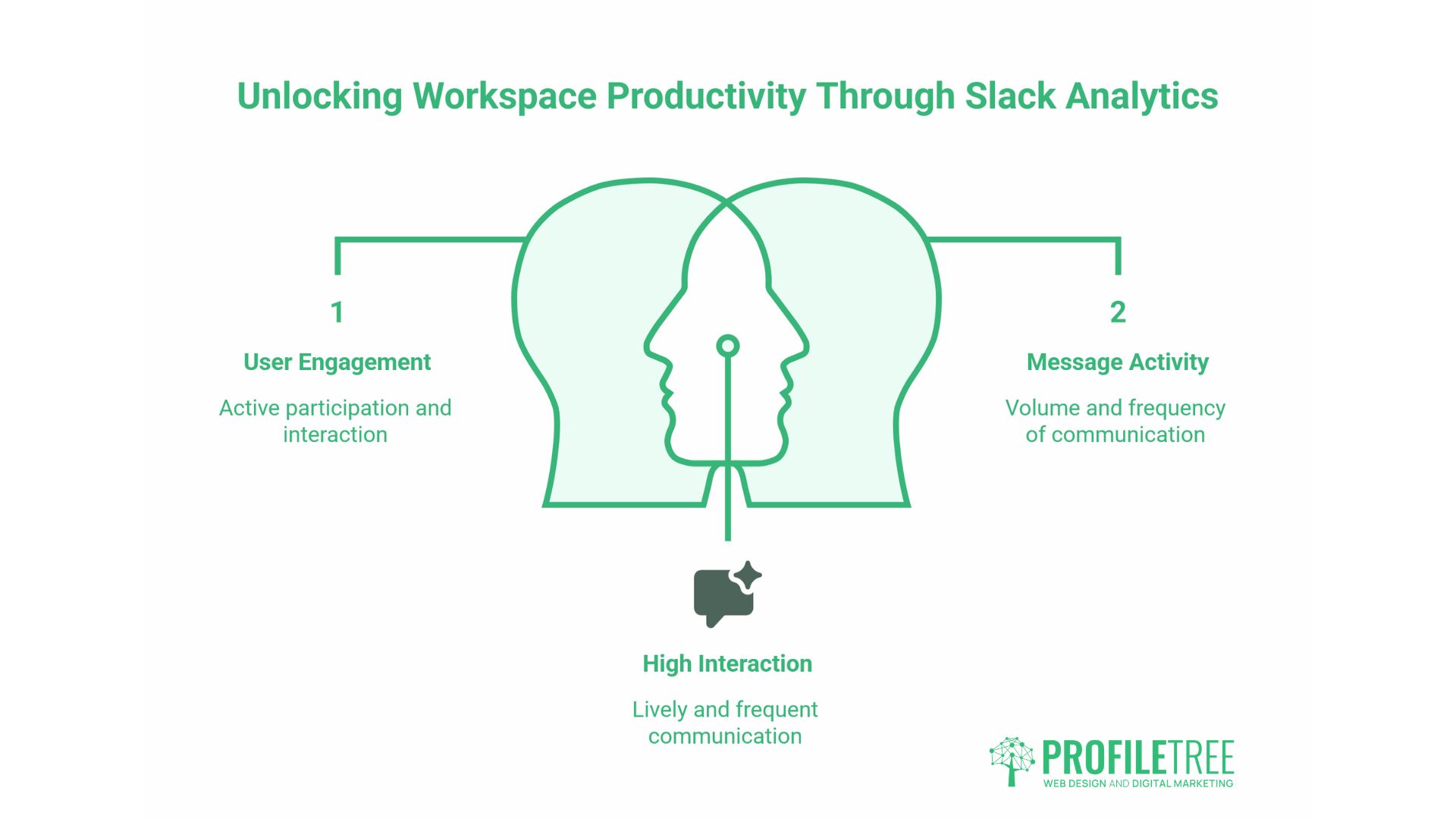 Unlocking Workspace Productivity Through Slack Analytics

1

User Engagement

Active participation and interaction

2

Message Activity

Volume and frequency of communication

High Interaction

Lively and frequent communication

PROFILETREE
WEB DESIGN AND DIGITAL MARKETING